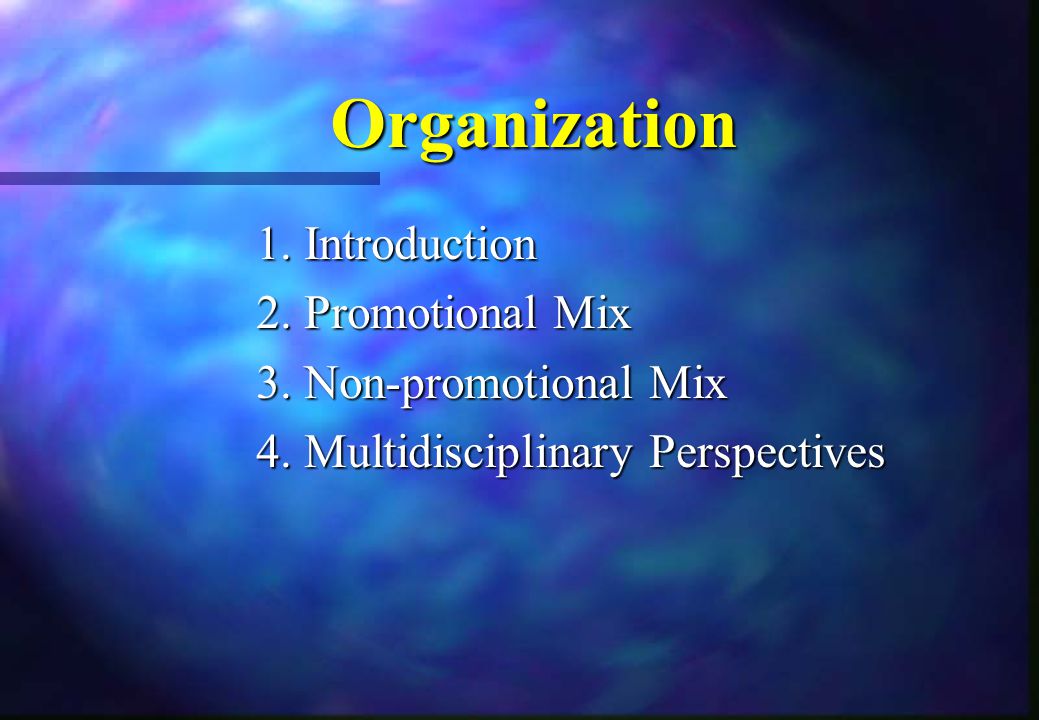 Organization

1. Introduction
2. Promotional Mix
3. Non-promotional Mix
4. Multidisciplinary Perspectives